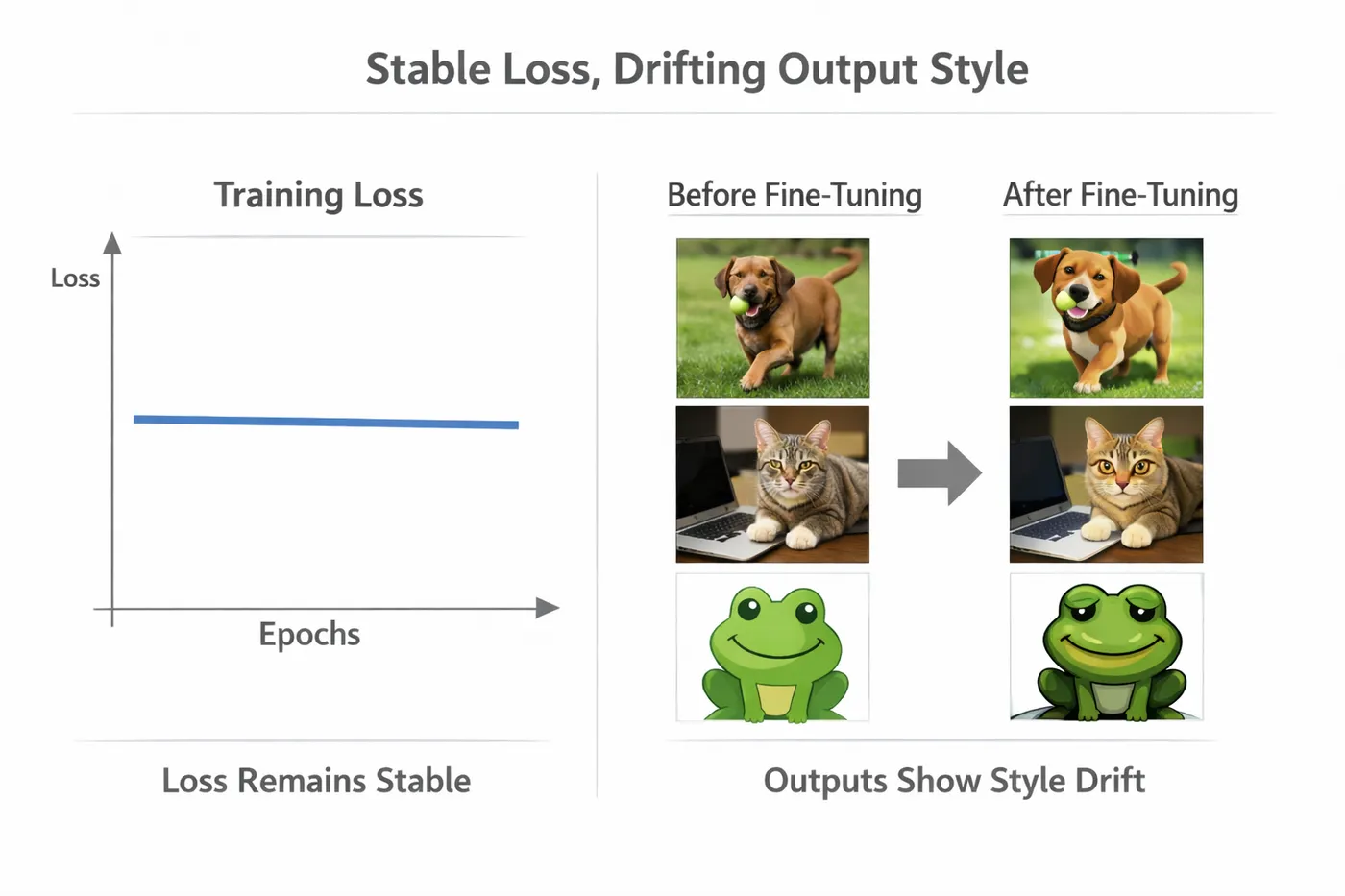 Stable Loss, Drifting Output Style

Training Loss

Loss

Epochs

Loss Remains Stable

Before Fine-Tuning

After Fine-Tuning

Outputs Show Style Drift